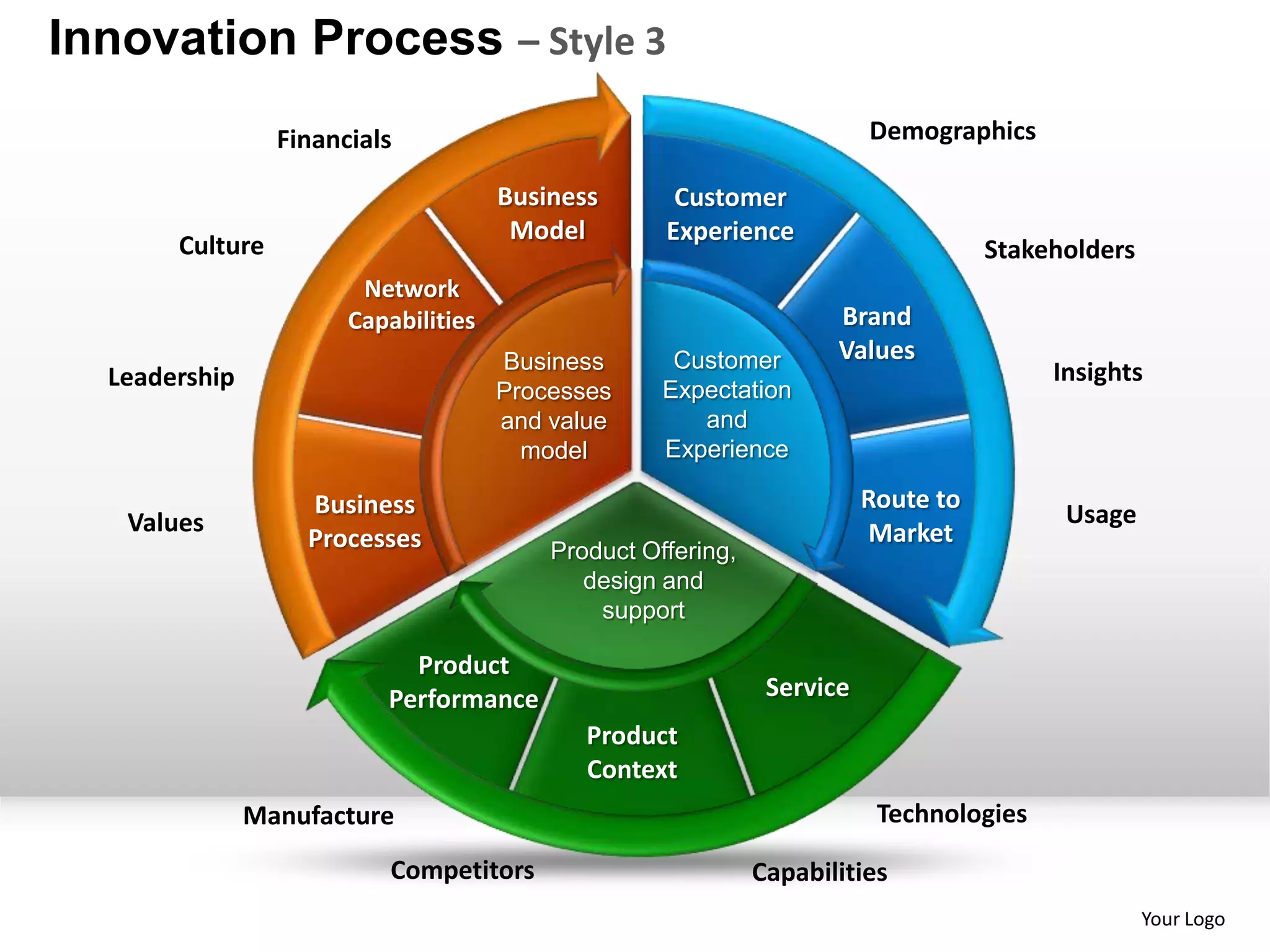 Innovation Process – Style 3

Financials

Culture

Leadership

Values

Business Model

Network Capabilities

Business Processes

Business Processes and value model

Demographics

Stakeholders

Insights

Usage

Customer Experience

Brand Values

Route to Market

Customer Expectation and Experience

Product Offering, design and support

Product Performance

Product Context

Service

Manufacture

Competitors

Capabilities

Technologies

Your Logo